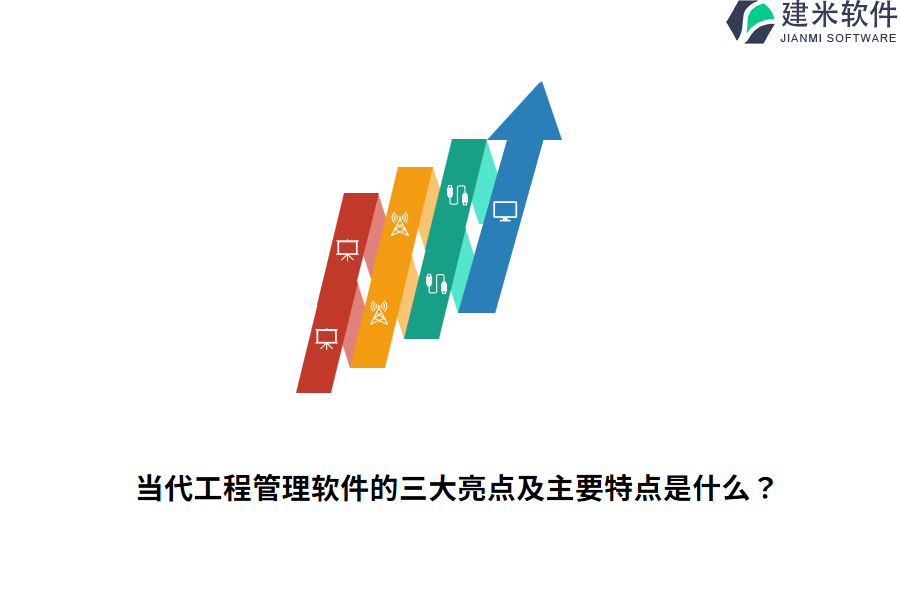 建米软件
JIANMI SOFTWARE

当代工程管理软件的三大亮点及主要特点是什么？